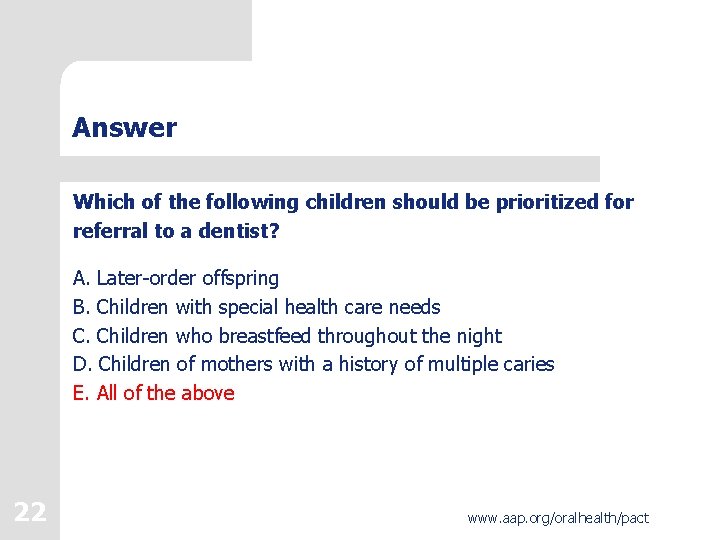 Answer

Which of the following children should be prioritized for referral to a dentist?

A. Later-order offspring
B. Children with special health care needs
C. Children who breastfeed throughout the night
D. Children of mothers with a history of multiple caries
E. All of the above

22

www.aap.org/oralhealth/pact